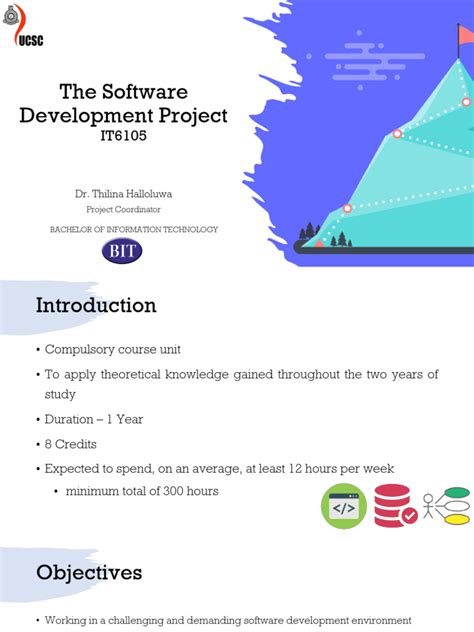 UCSC

The Software Development Project
IT6105

Dr. Thilina Halloluwa
Project Coordinator

BACHELOR OF INFORMATION TECHNOLOGY

BIT

Introduction

• Compulsory course unit
• To apply theoretical knowledge gained throughout the two years of study
• Duration – 1 Year
• 8 Credits
• Expected to spend, on an average, at least 12 hours per week
  • minimum total of 300 hours

</>

Objectives

• Working in a challenging and demanding software development environment